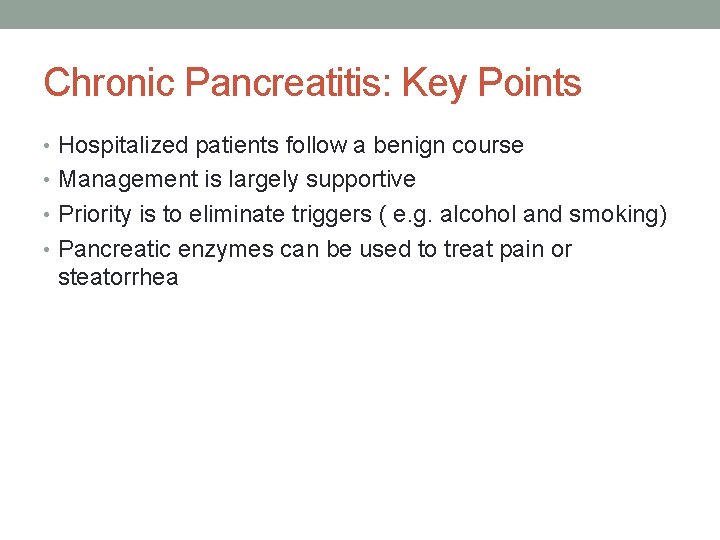 Chronic Pancreatitis: Key Points

• Hospitalized patients follow a benign course
• Management is largely supportive
• Priority is to eliminate triggers ( e.g. alcohol and smoking)
• Pancreatic enzymes can be used to treat pain or steatorrhea